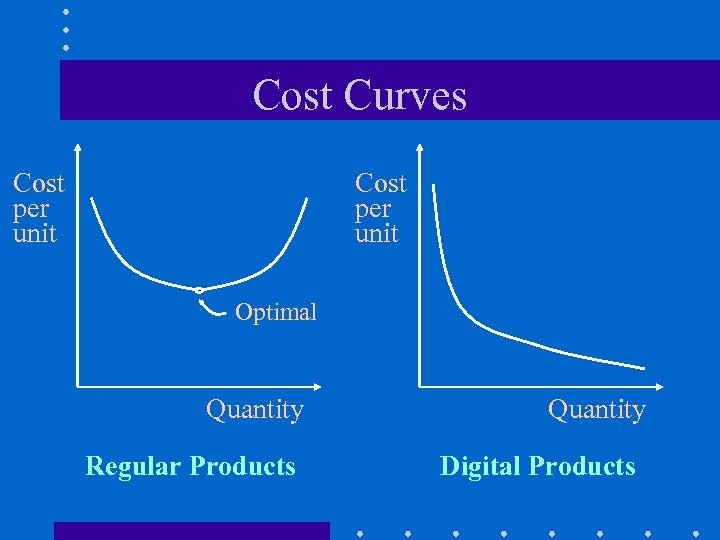 Cost Curves

Cost per unit

Optimal

Quantity

Regular Products

Cost per unit

Quantity

Digital Products